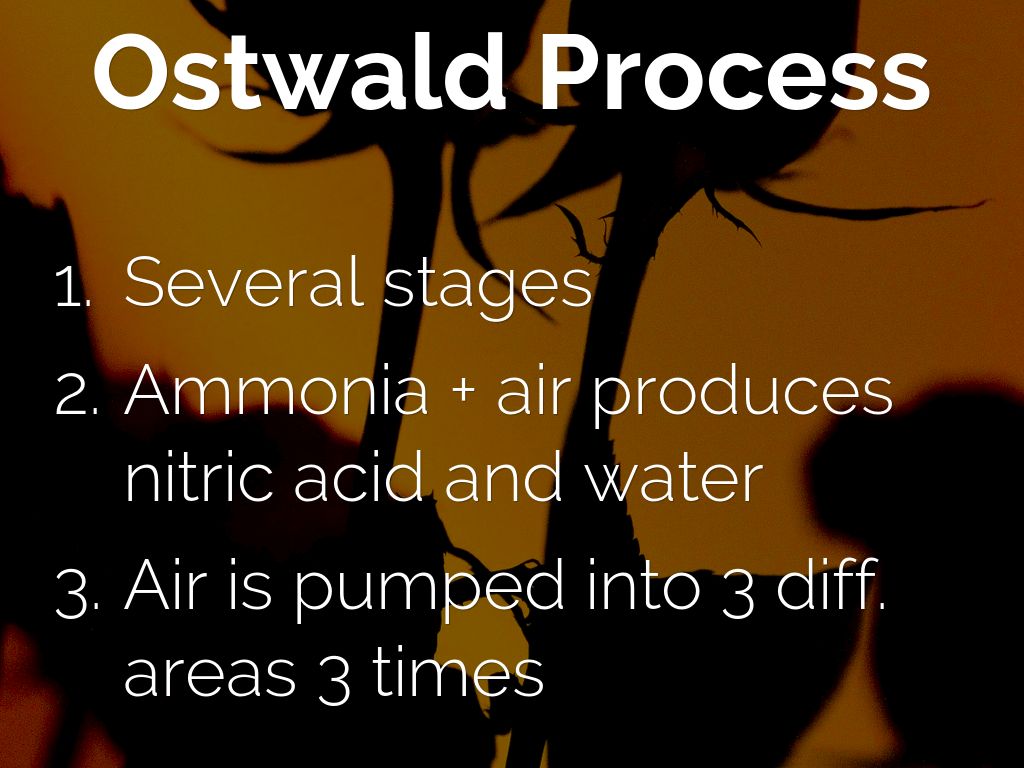 Ostwald Process

1. Several stages
2. Ammonia + air produces nitric acid and water
3. Air is pumped into 3 diff. areas 3 times